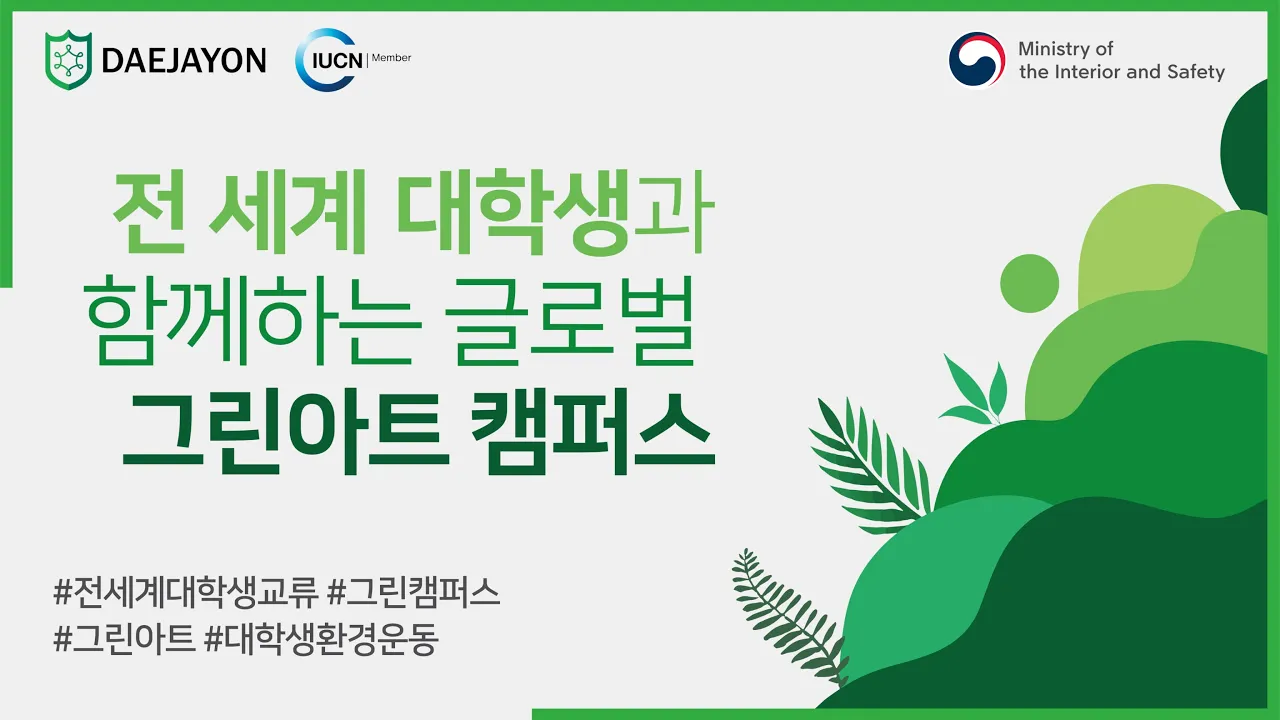 DAEJAYON

IUCN | Member

Ministry of the Interior and Safety

전 세계 대학생과 함께하는 글로벌 그린아트 캠퍼스

#전세계대학생교류 #그린캠퍼스 #그린아트 #대학생환경운동